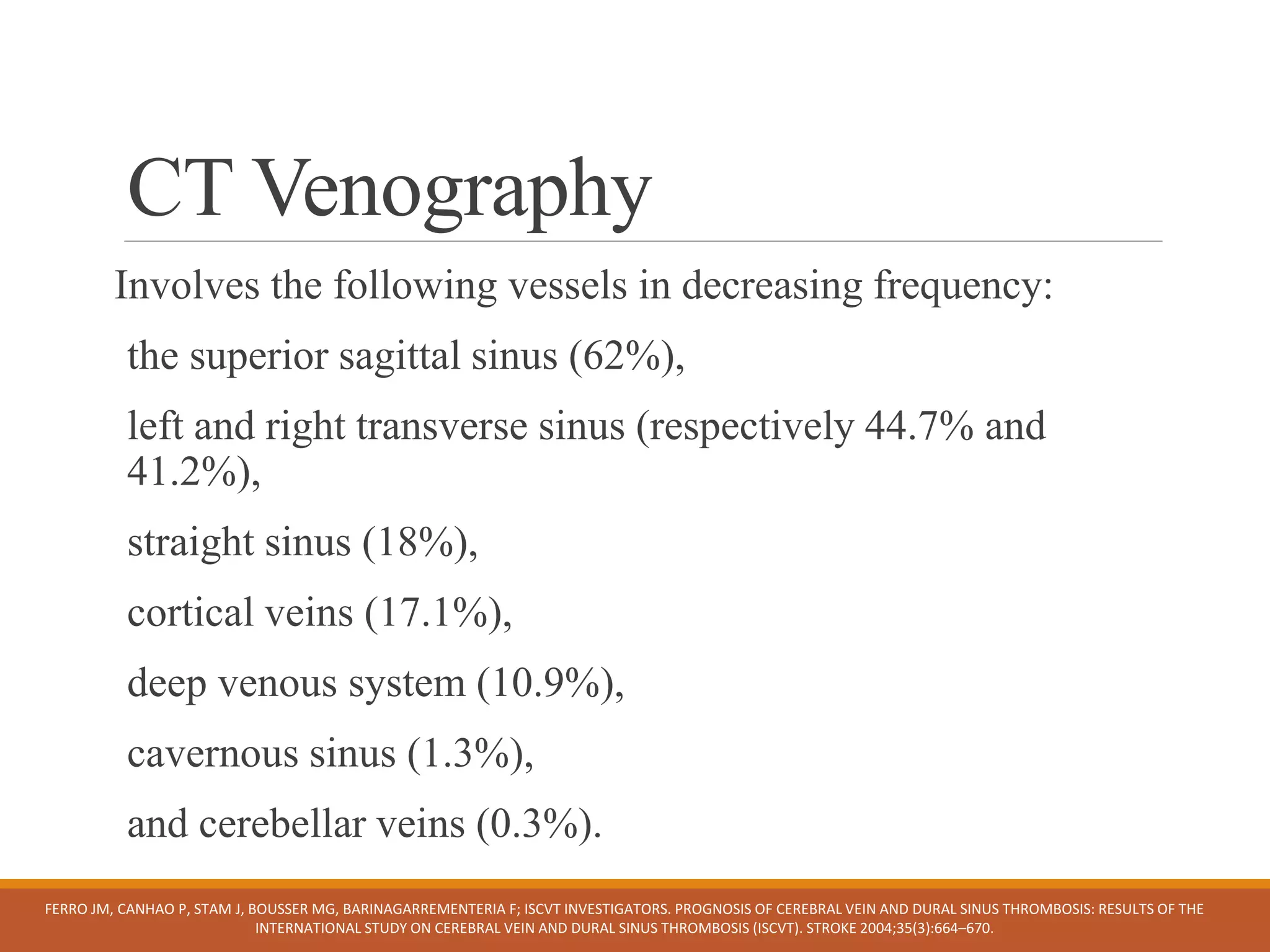 CT Venography

Involves the following vessels in decreasing frequency:

the superior sagittal sinus (62%),

left and right transverse sinus (respectively 44.7% and 41.2%),

straight sinus (18%),

cortical veins (17.1%),

deep venous system (10.9%),

cavernous sinus (1.3%),

and cerebellar veins (0.3%).

FERRO JM, CANHAO P, STAM J, BOUSSER MG, BARINAGARREMENTERIA F; ISCVT INVESTIGATORS. PROGNOSIS OF CEREBRAL VEIN AND DURAL SINUS THROMBOSIS: RESULTS OF THE INTERNATIONAL STUDY ON CEREBRAL VEIN AND DURAL SINUS THROMBOSIS (ISCVT). STROKE 2004;35(3):664–670.